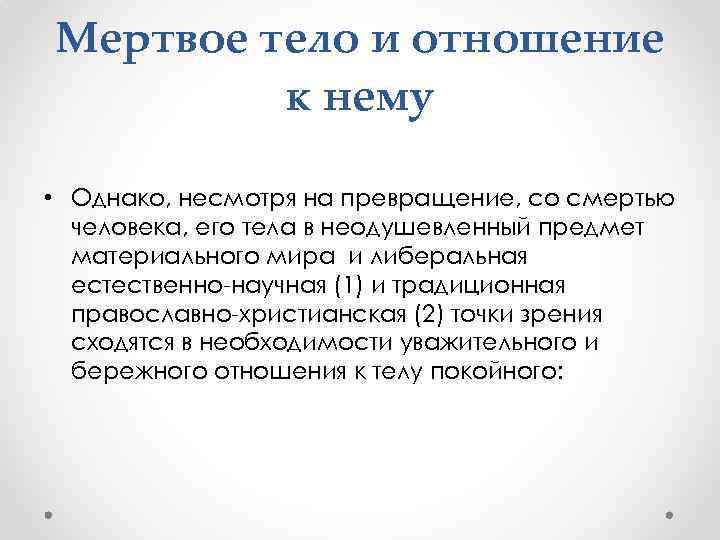 Мертвое тело и отношение к нему

• Однако, несмотря на превращение, со смертью человека, его тела в неодушевленный предмет материального мира и либеральная естественно-научная (1) и традиционная православно-христианская (2) точки зрения сходятся в необходимости уважительного и бережного отношения к телу покойного: